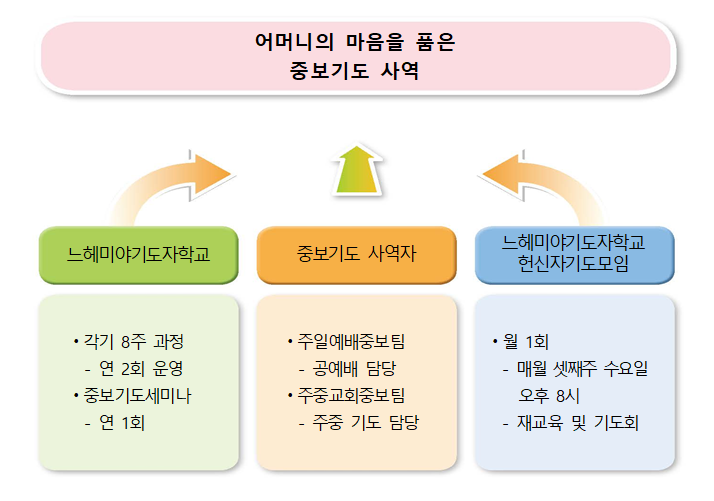 어머니의 마음을 품은
중보기도 사역

느헤미야기도자학교

• 각기 8주 과정
- 연 2회 운영
• 중보기도세미나
- 연 1회

중보기도 사역자

• 주일예배중보팀
- 공예배 담당
• 주중교회중보팀
- 주중 기도 담당

느헤미야기도자학교
헌신자기도모임

• 월 1회
- 매월 셋째주 수요일 오후 8시
- 재교육 및 기도회